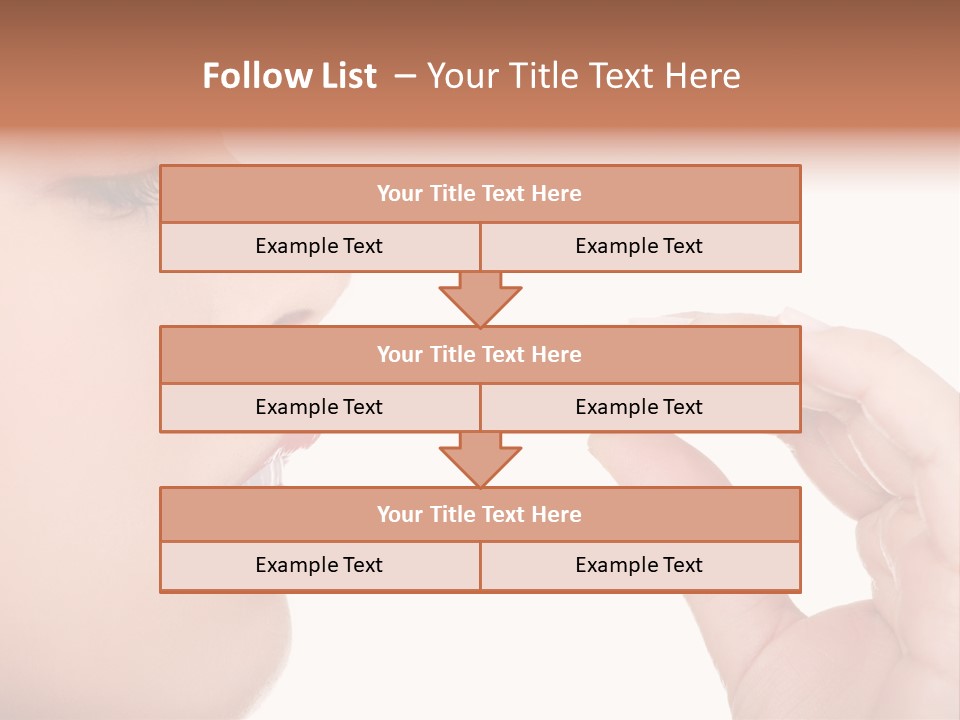 Follow List – Your Title Text Here

Your Title Text Here

Example Text

Example Text

Your Title Text Here

Example Text

Example Text

Your Title Text Here

Example Text

Example Text